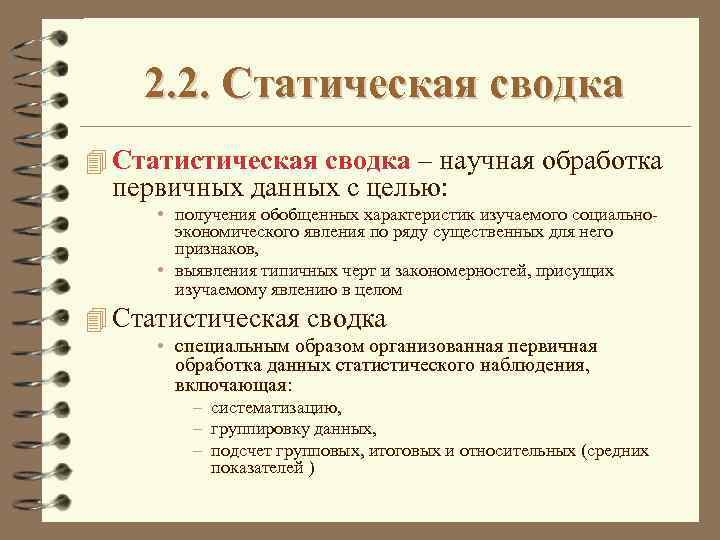 2.2. Статическая сводка

Статистическая сводка – научная обработка первичных данных с целью:

• получения обобщенных характеристик изучаемого социально-экономического явления по ряду существенных для него признаков,
• выявления типичных черт и закономерностей, присущих изучаемому явлению в целом

Статистическая сводка

• специальным образом организованная первичная обработка данных статистического наблюдения, включающая:
– систематизацию,
– группировку данных,
– подсчет групповых, итоговых и относительных (средних показателей )